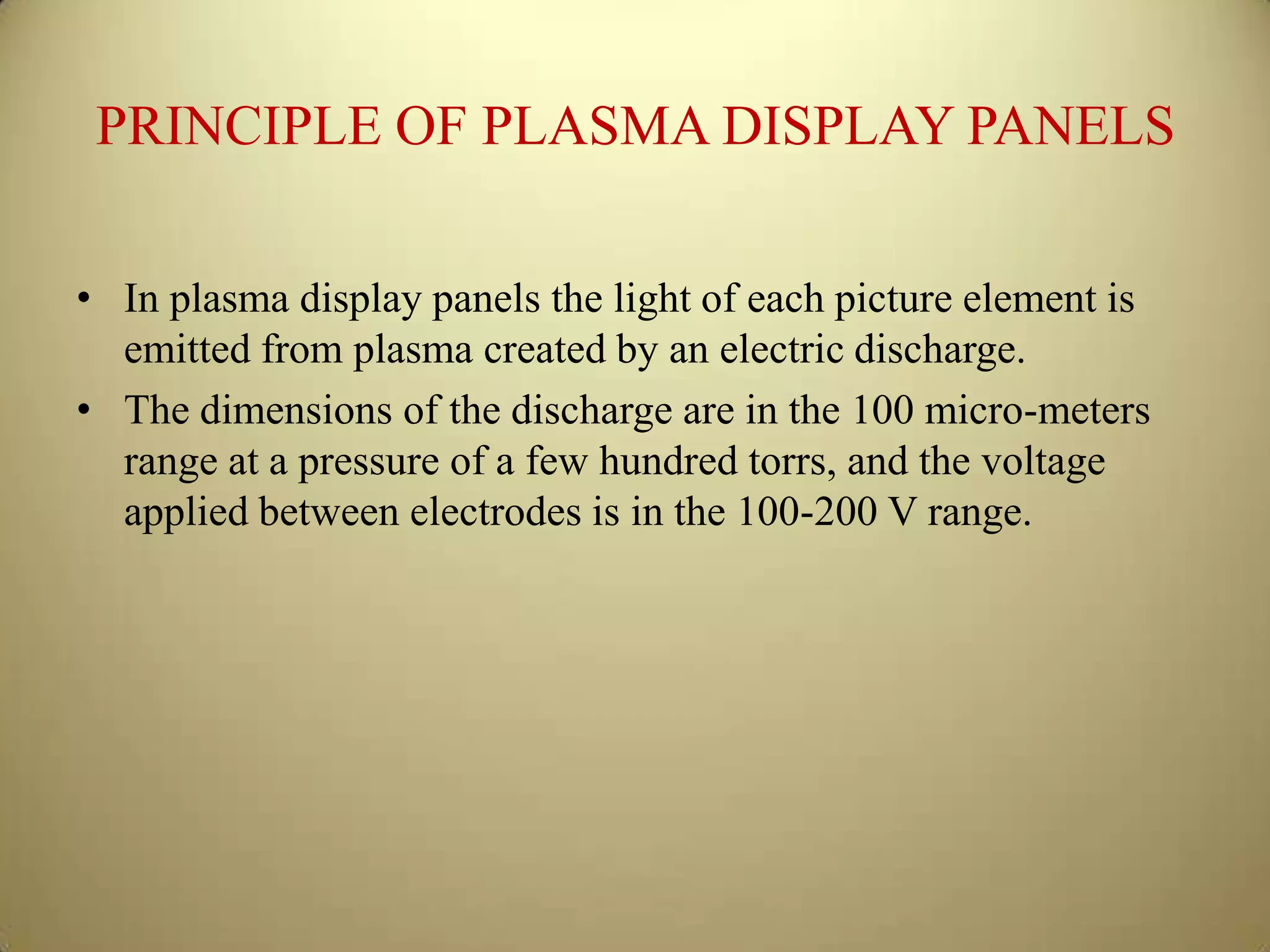 PRINCIPLE OF PLASMA DISPLAY PANELS

• In plasma display panels the light of each picture element is emitted from plasma created by an electric discharge.
• The dimensions of the discharge are in the 100 micro-meters range at a pressure of a few hundred torrs, and the voltage applied between electrodes is in the 100-200 V range.